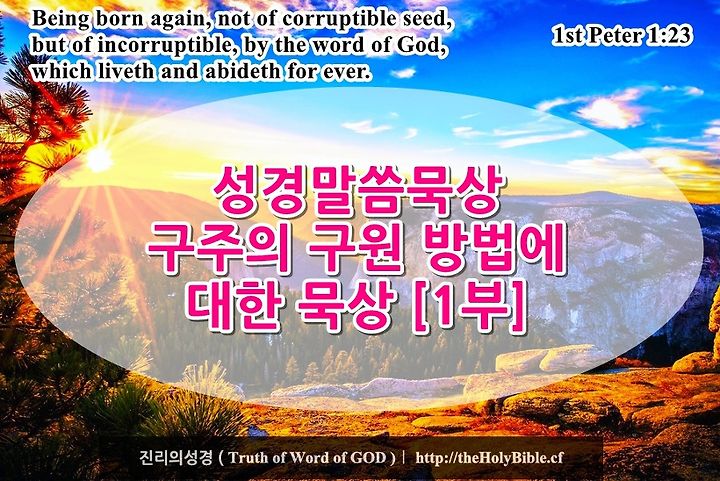 Being born again, not of corruptible seed, but of incorruptible, by the word of God, which liveth and abideth for ever.

1st Peter 1:23

성경말씀묵상
구주의 구원 방법에
대한 묵상 [1부]

진리의성경 ( Truth of Word of GOD ) | http://theHolyBible.cf